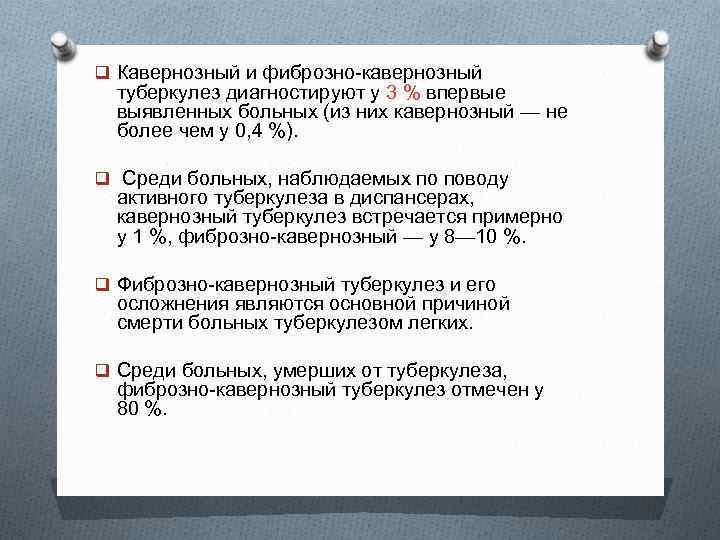 ❑ Кавернозный и фиброзно-кавернозный туберкулез диагностируют у 3 % впервые выявленных больных (из них кавернозный — не более чем у 0,4 %).

❑ Среди больных, наблюдаемых по поводу активного туберкулеза в диспансерах, кавернозный туберкулез встречается примерно у 1 %, фиброзно-кавернозный — у 8—10 %.

❑ Фиброзно-кавернозный туберкулез и его осложнения являются основной причиной смерти больных туберкулезом легких.

❑ Среди больных, умерших от туберкулеза, фиброзно-кавернозный туберкулез отмечен у 80 %.